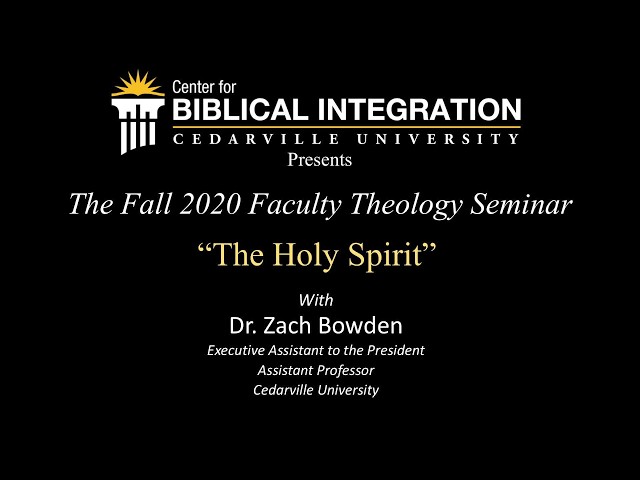 Center for
BIBLICAL INTEGRATION
CEDARVILLE UNIVERSITY
Presents

The Fall 2020 Faculty Theology Seminar

“The Holy Spirit”

With
Dr. Zach Bowden
Executive Assistant to the President
Assistant Professor
Cedarville University